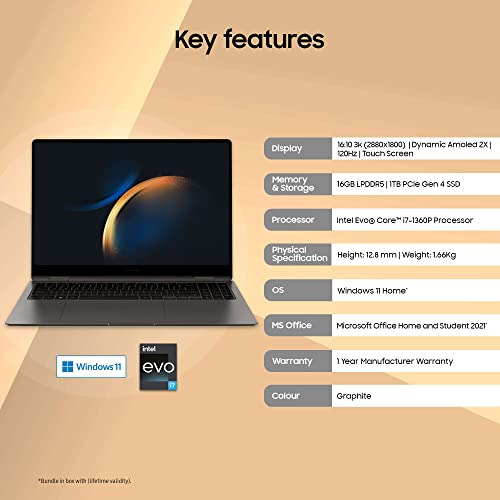 Key features

Windows 11

intel
evo
i7

| | |
|---|---|
| Display | 16:10 3k (2880x1800) \| Dynamic Amoled 2X \| 120Hz \| Touch Screen |
| Memory & Storage | 16GB LPDDR5 \| 1TB PCIe Gen 4 SSD |
| Processor | Intel Evo® Core™ i7-1360P Processor |
| Physical Specification | Height: 12.8 mm \| Weight: 1.66Kg |
| OS | Windows 11 Home* |
| MS Office | Microsoft Office Home and Student 2021* |
| Warranty | 1 Year Manufacturer Warranty |
| Colour | Graphite |

*Bundle in box with (lifetime validity).